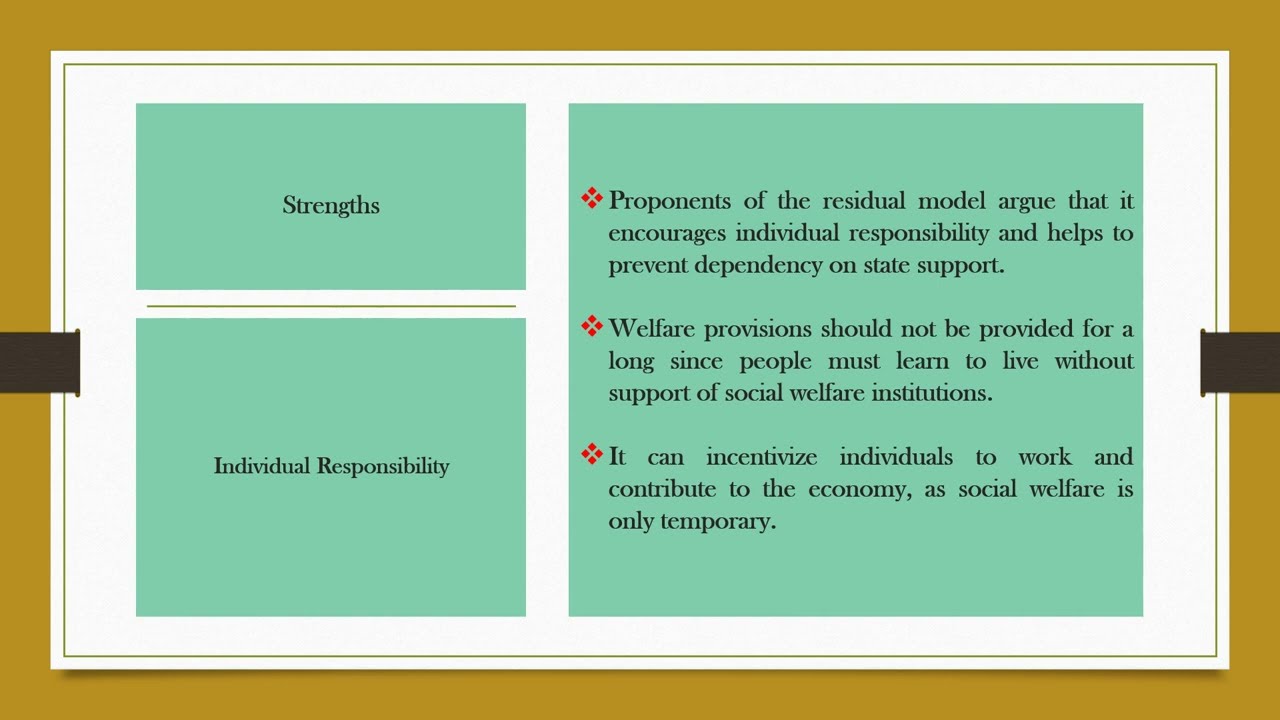 Strengths

Individual Responsibility

❖ Proponents of the residual model argue that it encourages individual responsibility and helps to prevent dependency on state support.

❖ Welfare provisions should not be provided for a long since people must learn to live without support of social welfare institutions.

❖ It can incentivize individuals to work and contribute to the economy, as social welfare is only temporary.